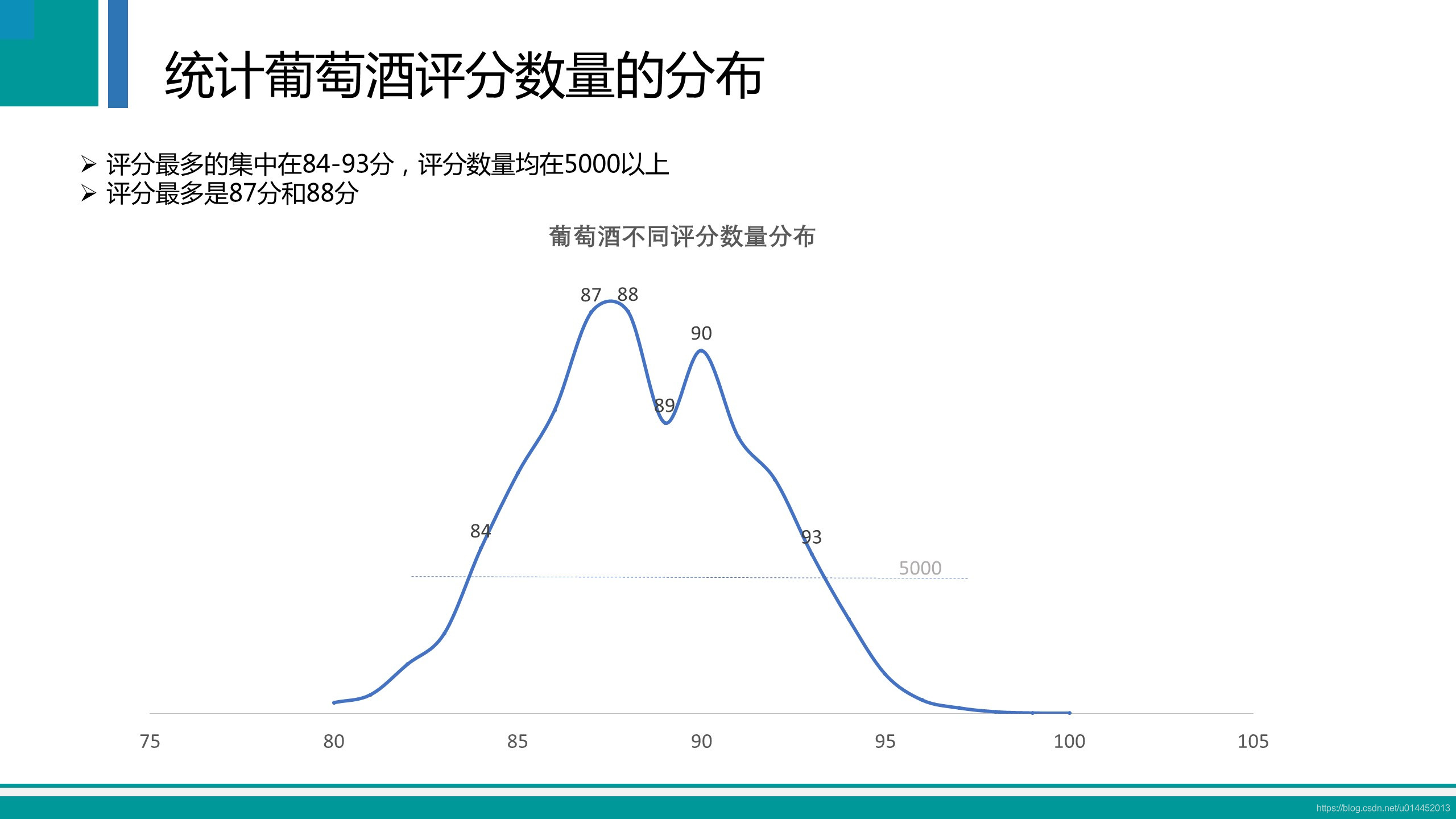 统计葡萄酒评分数量的分布

➢ 评分最多的集中在84-93分，评分数量均在5000以上
➢ 评分最多是87分和88分

葡萄酒不同评分数量分布

87 88
90
89
84
93
5000

75 80 85 90 95 100 105

https://blog.csdn.net/u014452013